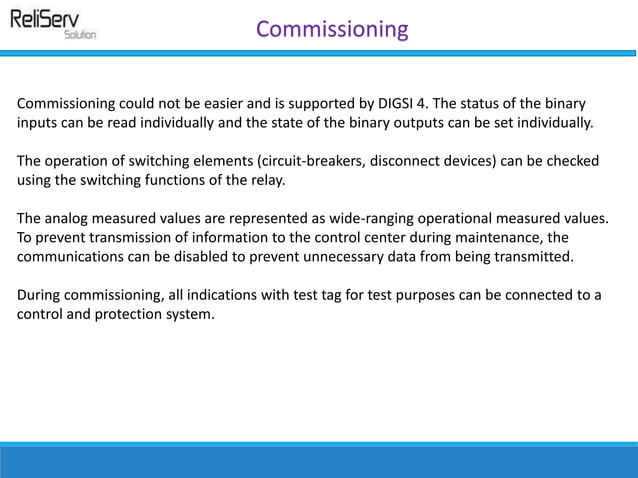 ReliServ
Solution

Commissioning

Commissioning could not be easier and is supported by DIGSI 4. The status of the binary inputs can be read individually and the state of the binary outputs can be set individually.

The operation of switching elements (circuit-breakers, disconnect devices) can be checked using the switching functions of the relay.

The analog measured values are represented as wide-ranging operational measured values. To prevent transmission of information to the control center during maintenance, the communications can be disabled to prevent unnecessary data from being transmitted.

During commissioning, all indications with test tag for test purposes can be connected to a control and protection system.